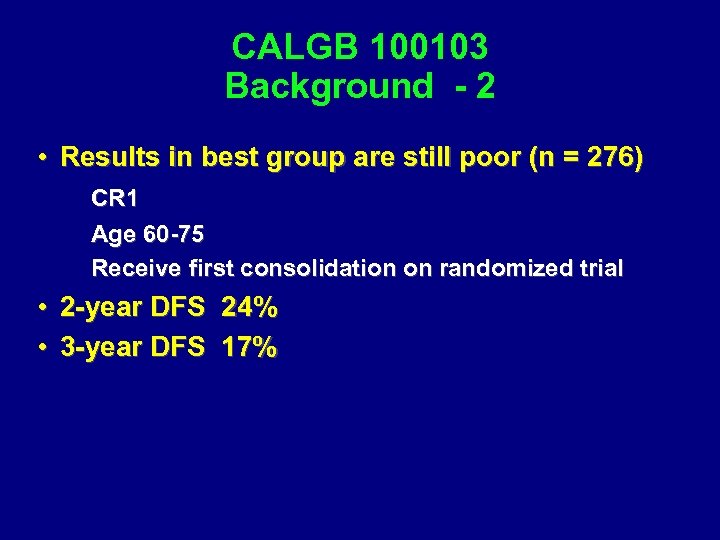 CALGB 100103
Background - 2

• Results in best group are still poor (n = 276)

CR1

Age 60-75

Receive first consolidation on randomized trial

• 2-year DFS 24%

• 3-year DFS 17%